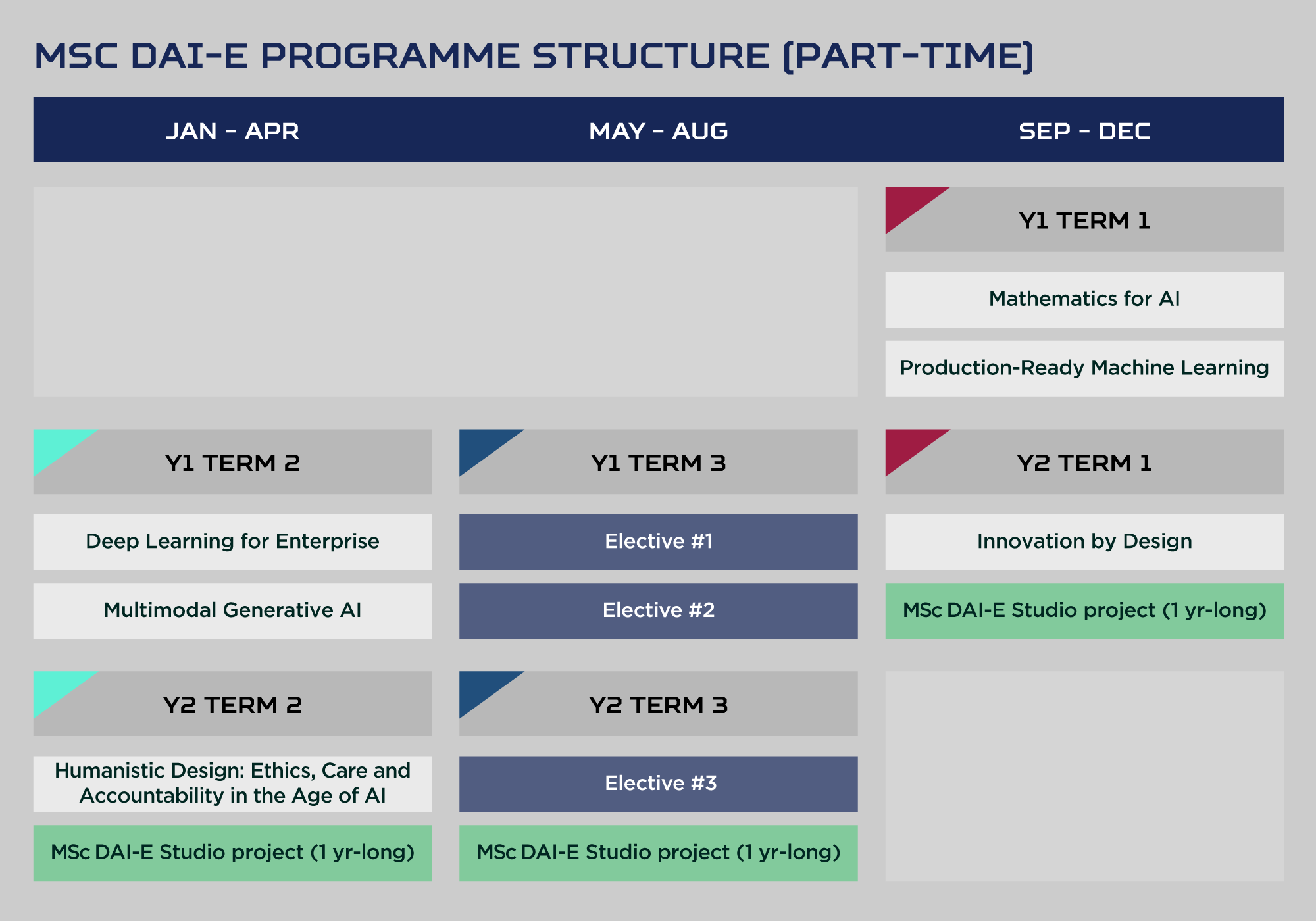 MSC DAI-E PROGRAMME STRUCTURE (PART-TIME)

| JAN - APR | MAY - AUG | SEP - DEC |
|---|---|---|
| | | Y1 TERM 1 |
| | | Mathematics for AI |
| | | Production-Ready Machine Learning |
| Y1 TERM 2 | Y1 TERM 3 | Y2 TERM 1 |
| Deep Learning for Enterprise | Elective #1 | Innovation by Design |
| Multimodal Generative AI | Elective #2 | MSc DAI-E Studio project (1 yr-long) |
| Y2 TERM 2 | Y2 TERM 3 | |
| Humanistic Design: Ethics, Care and Accountability in the Age of AI | Elective #3 | |
| MSc DAI-E Studio project (1 yr-long) | MSc DAI-E Studio project (1 yr-long) | |